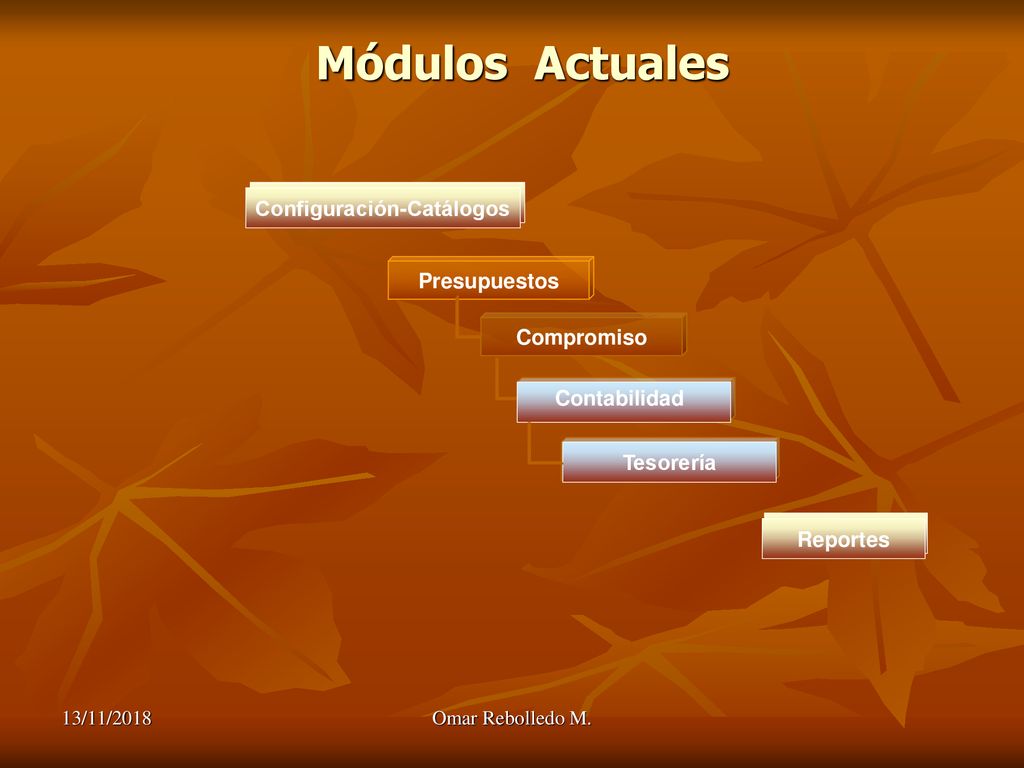 Módulos Actuales

Configuración-Catálogos

Presupuestos

Compromiso

Contabilidad

Tesorería

Reportes

13/11/2018

Omar Rebolledo M.